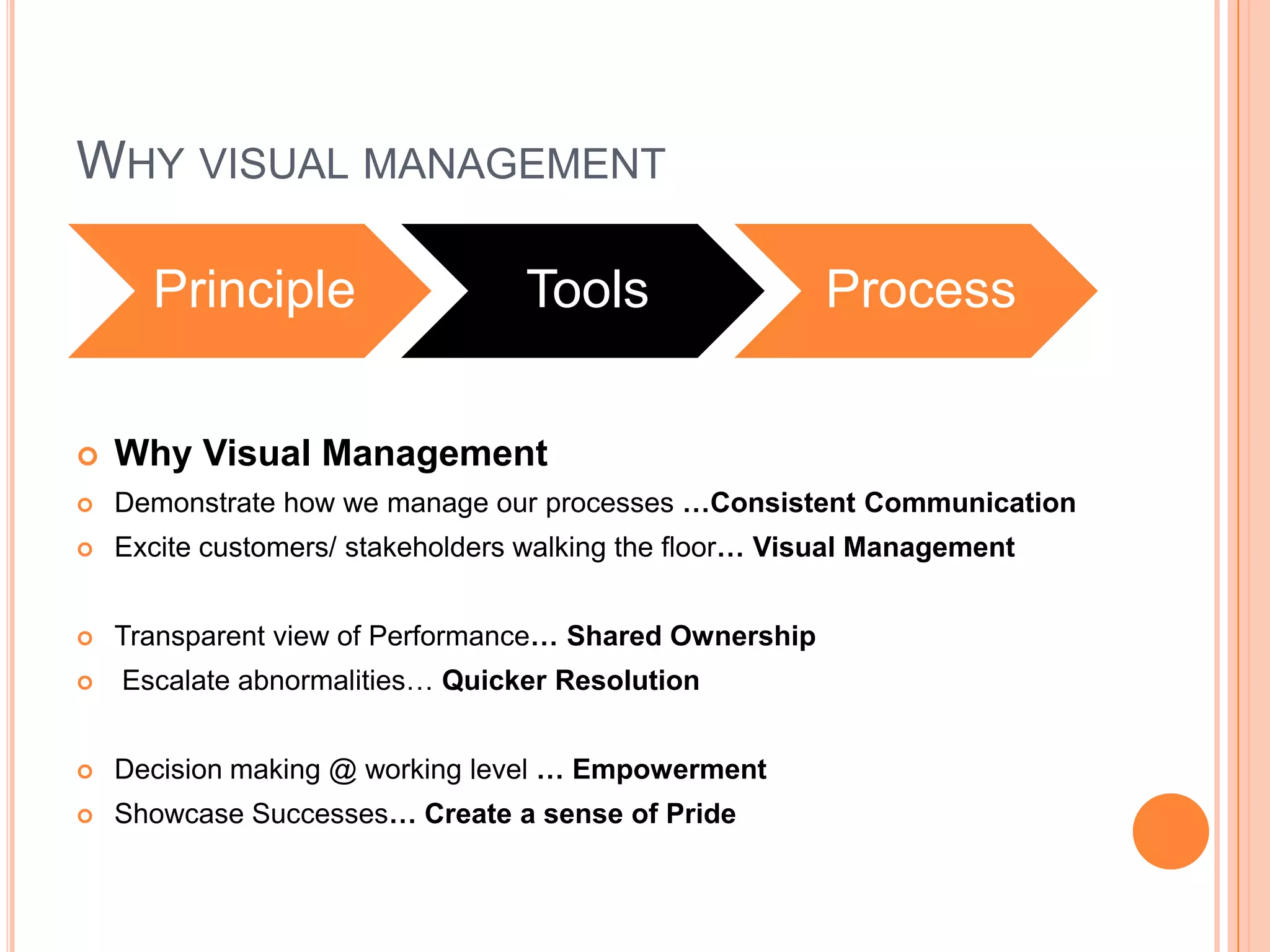 WHY VISUAL MANAGEMENT

Principle

Tools

Process

Why Visual Management

Demonstrate how we manage our processes …Consistent Communication

Excite customers/ stakeholders walking the floor… Visual Management

Transparent view of Performance… Shared Ownership

Escalate abnormalities… Quicker Resolution

Decision making @ working level … Empowerment

Showcase Successes… Create a sense of Pride